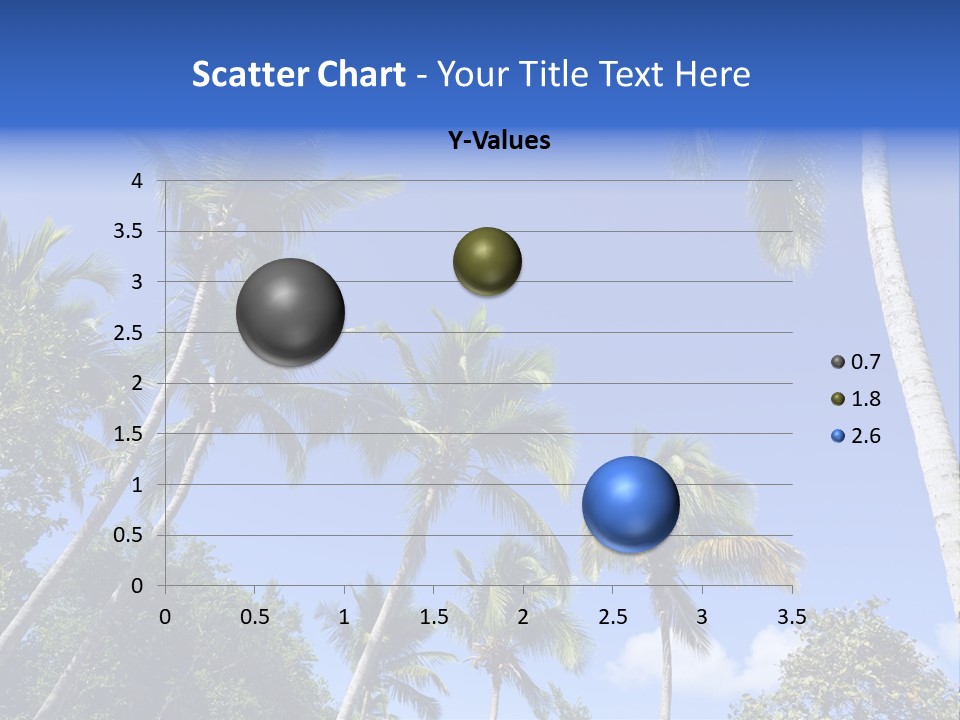 Scatter Chart - Your Title Text Here

Y-Values

4
3.5
3
2.5
2
1.5
1
0.5
0

0 0.5 1 1.5 2 2.5 3 3.5

0.7
1.8
2.6